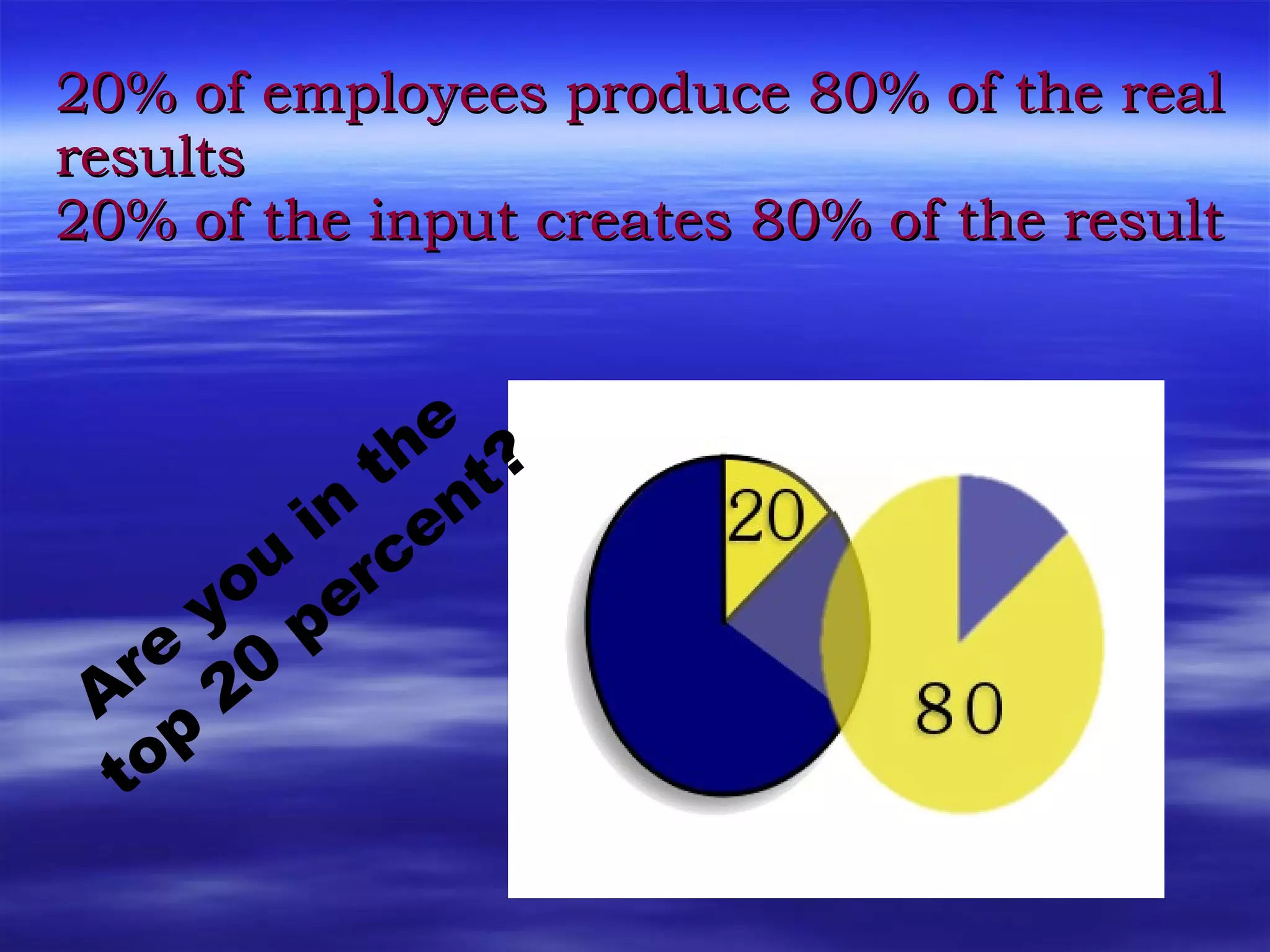 20% of employees produce 80% of the real results
20% of the input creates 80% of the result

Are you in the top 20 percent?

20

80